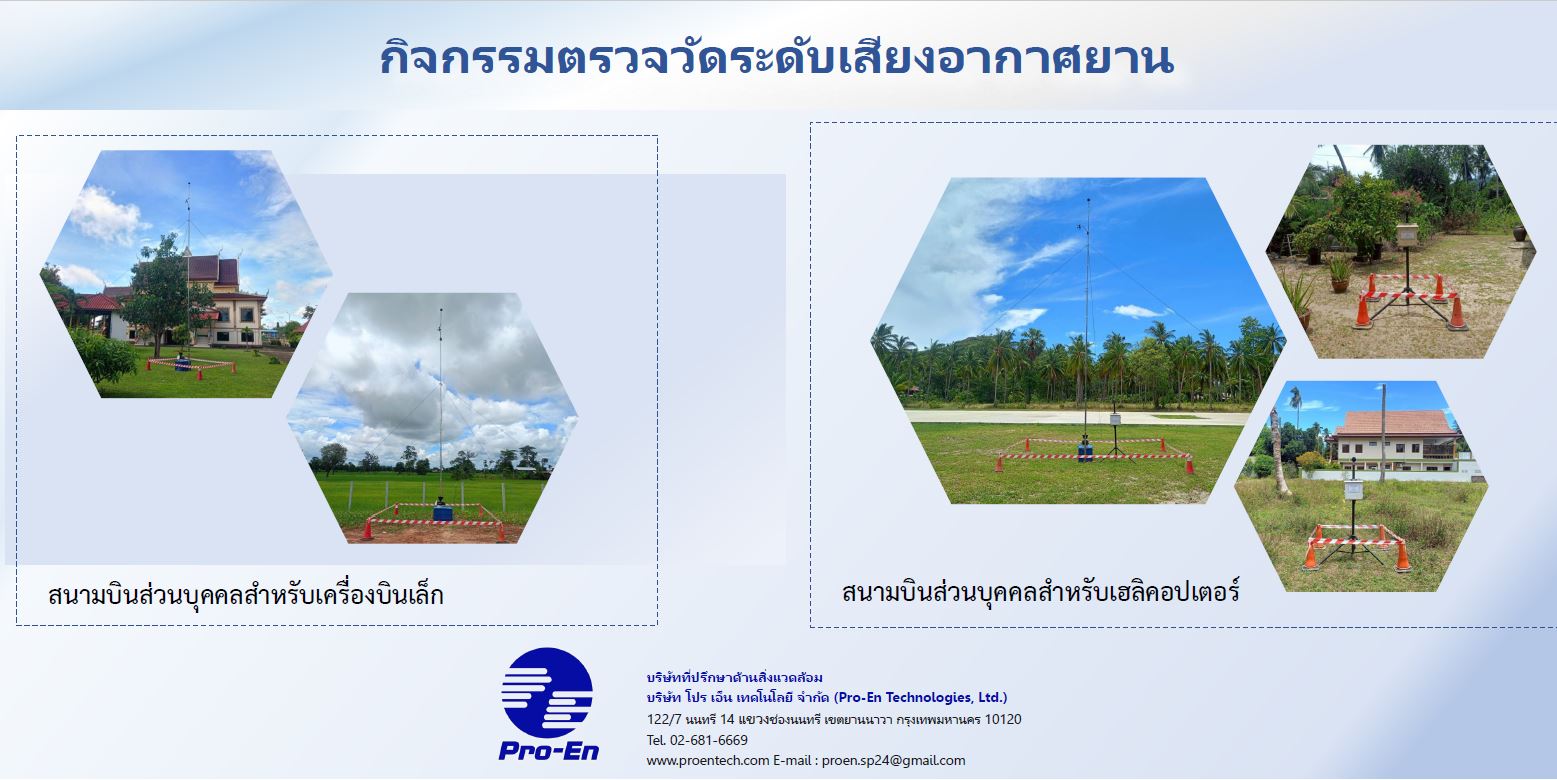 กิจกรรมตรวจวัดระดับเสียงอากาศยาน

สนามบินส่วนบุคคลสำหรับเครื่องบินเล็ก

สนามบินส่วนบุคคลสำหรับเฮลิคอปเตอร์

Pro-En

บริษัทที่ปรึกษาด้านสิ่งแวดล้อม
บริษัท โปร เอ็น เทคโนโลยี จำกัด (Pro-En Technologies, Ltd.)
122/7 นนทรี 14 แขวงช่องนนทรี เขตยานนาวา กรุงเทพมหานคร 10120
Tel. 02-681-6669
www.proentech.com E-mail : proen.sp24@gmail.com